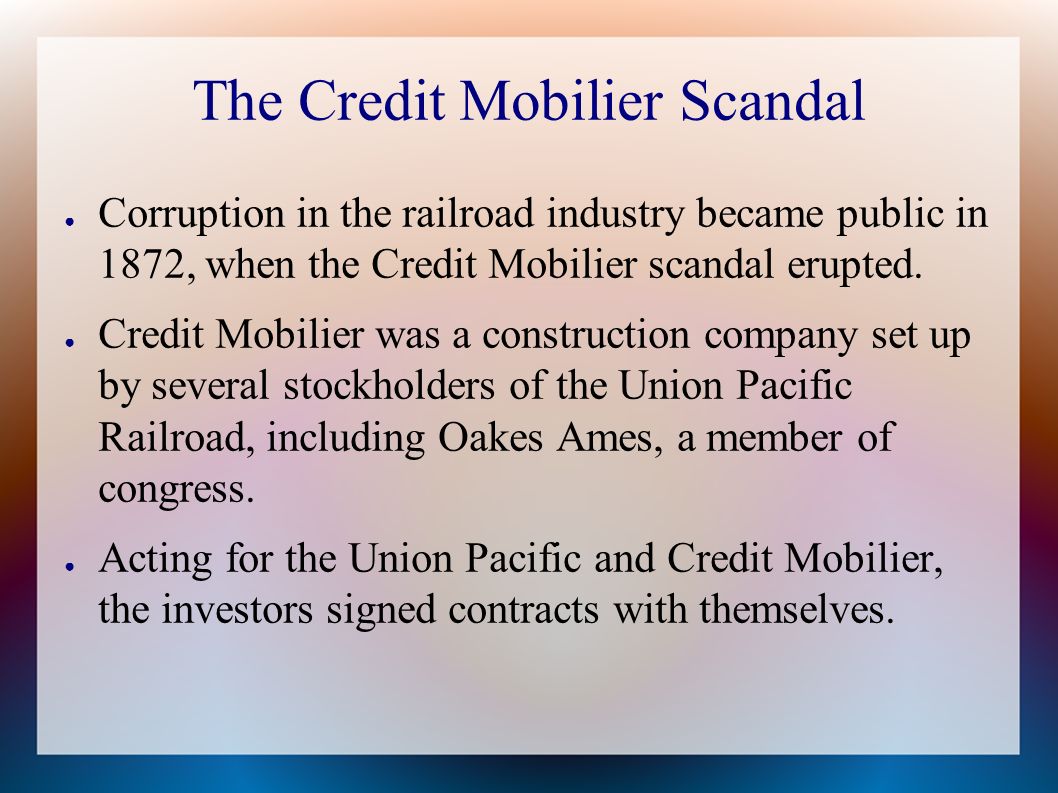 The Credit Mobilier Scandal

● Corruption in the railroad industry became public in 1872, when the Credit Mobilier scandal erupted.

● Credit Mobilier was a construction company set up by several stockholders of the Union Pacific Railroad, including Oakes Ames, a member of congress.

● Acting for the Union Pacific and Credit Mobilier, the investors signed contracts with themselves.